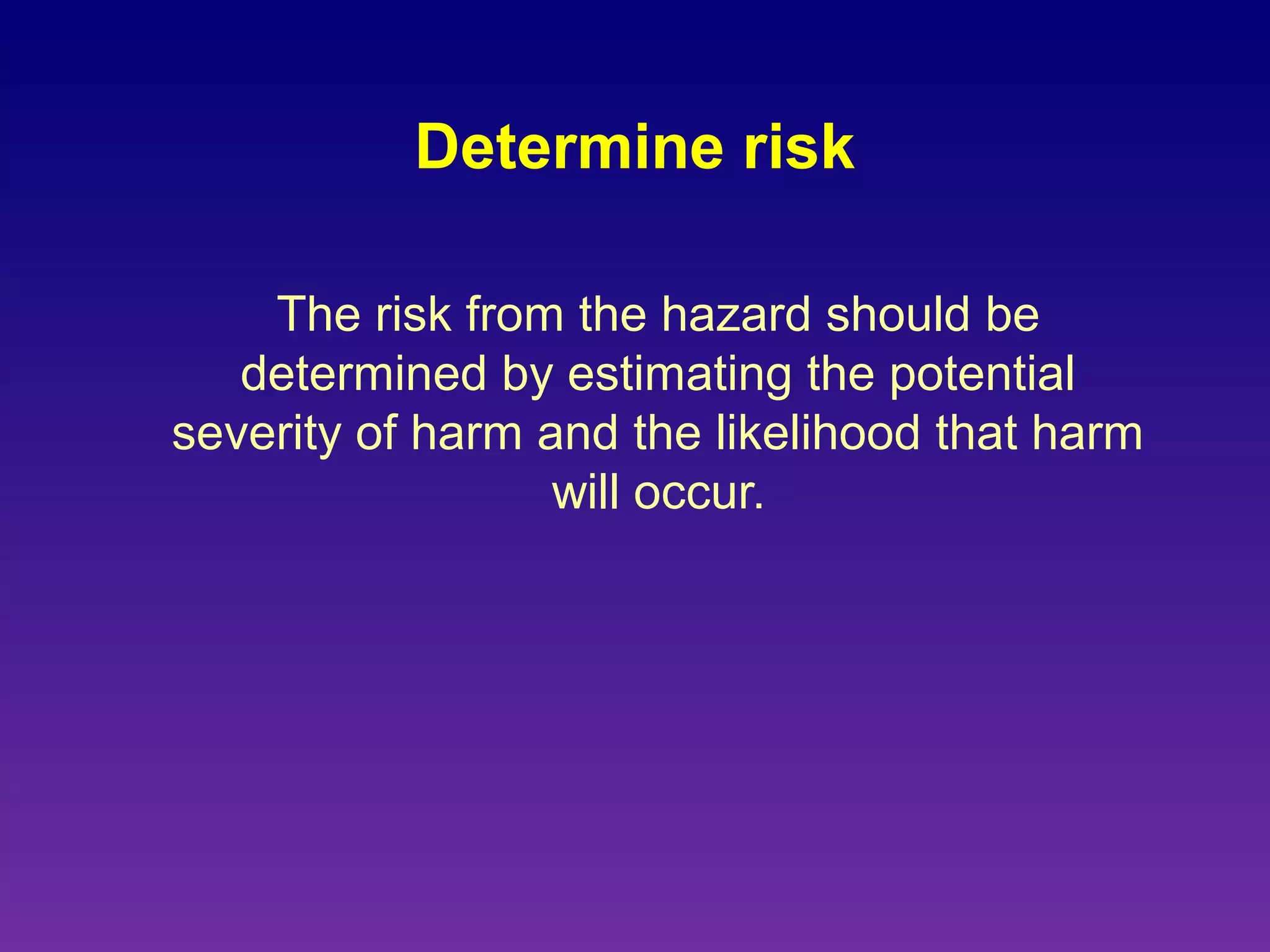 Determine risk

The risk from the hazard should be determined by estimating the potential severity of harm and the likelihood that harm will occur.